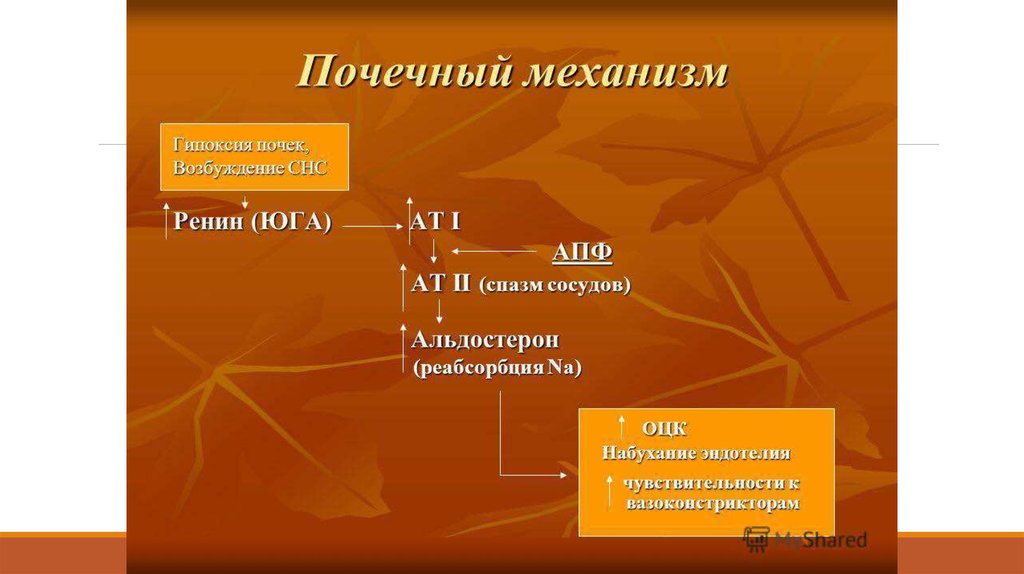 Почечный механизм

Гипоксия почек,
Возбуждение СНС

Ренин (ЮГА) АТ I

АПФ

АТ II (спазм сосудов)

Альдостерон
(реабсорбция Na)

ОЦК
Набухание эндотелия
чувствительности к вазоконстрикторам

MyShared